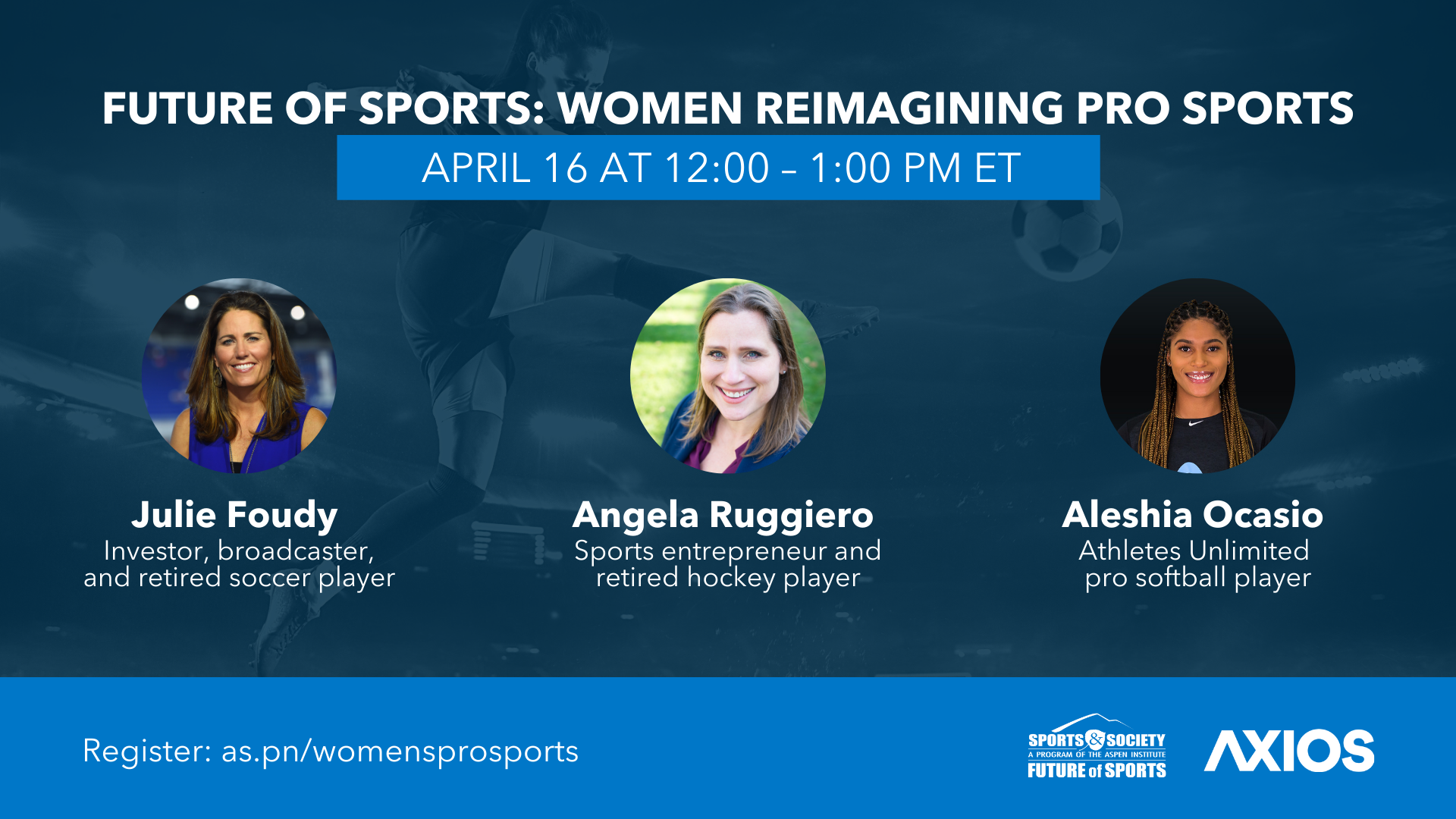 FUTURE OF SPORTS: WOMEN REIMAGINING PRO SPORTS

APRIL 16 AT 12:00 – 1:00 PM ET

Julie Foudy
Investor, broadcaster, and retired soccer player

Angela Ruggiero
Sports entrepreneur and retired hockey player

Aleshia Ocasio
Athletes Unlimited pro softball player

Register: as.pn/womensprosports

SPORTS & SOCIETY
A PROGRAM OF THE ASPEN INSTITUTE
FUTURE of SPORTS

AXIOS